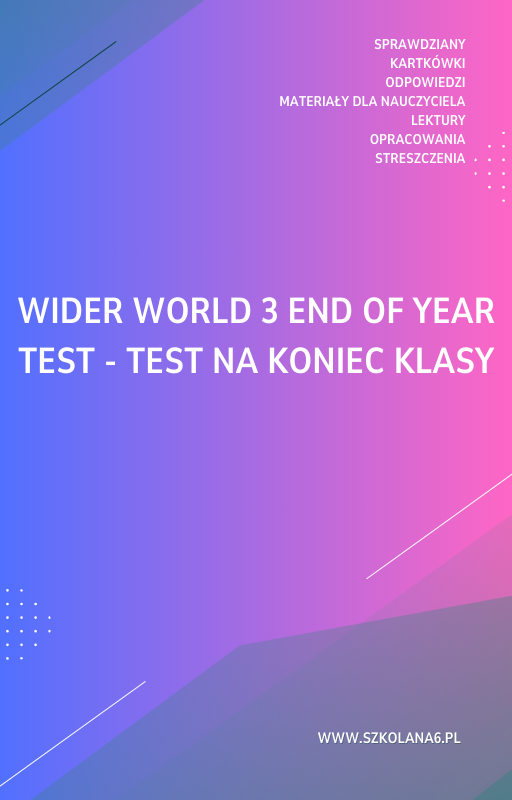 SPRAWDZIANY
KARTKÓWKI
ODPOWIEDZI
MATERIAŁY DLA NAUCZYCIELA
LEKTURY
OPRACOWANIA
STRESZCZENIA

WIDER WORLD 3 END OF YEAR TEST - TEST NA KONIEC KLASY

WWW.SZKOLANA6.PL